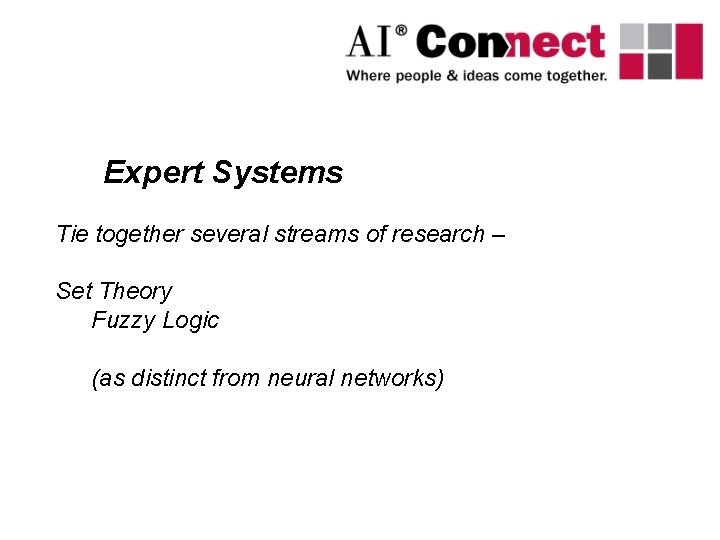 AI® Connect
Where people & ideas come together.

Expert Systems

Tie together several streams of research –

Set Theory
Fuzzy Logic

(as distinct from neural networks)